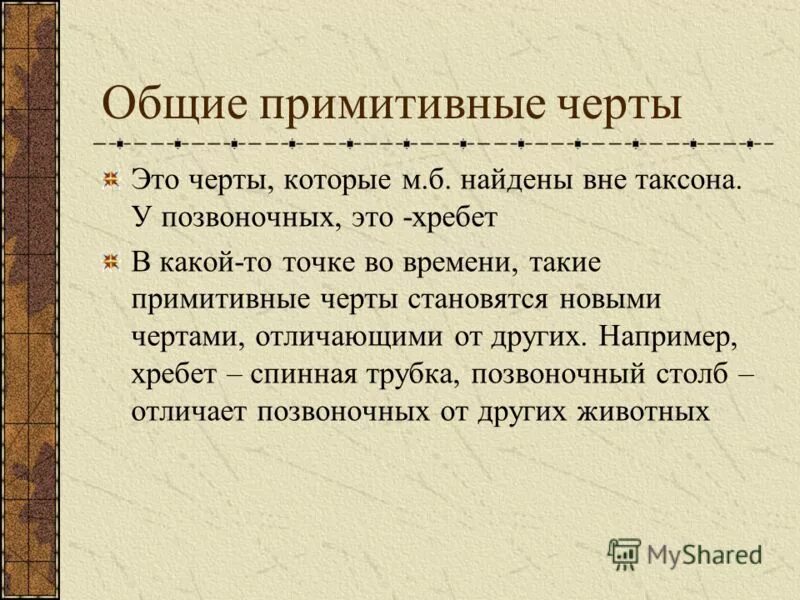 Общие примитивные черты

Это черты, которые м.б. найдены вне таксона. У позвоночных, это -хребет

В какой-то точке во времени, такие примитивные черты становятся новыми чертами, отличающими от других. Например, хребет – спинная трубка, позвоночный столб – отличает позвоночных от других животных

MyShared